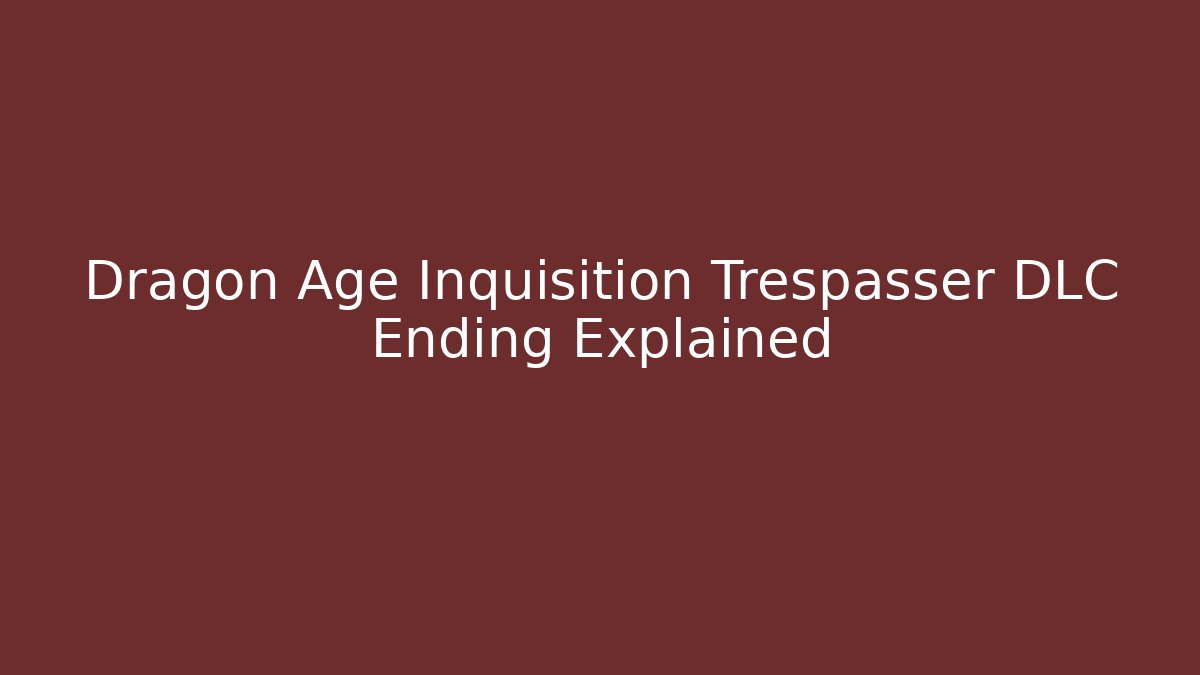 Dragon Age Inquisition Trespasser DLC Ending Explained